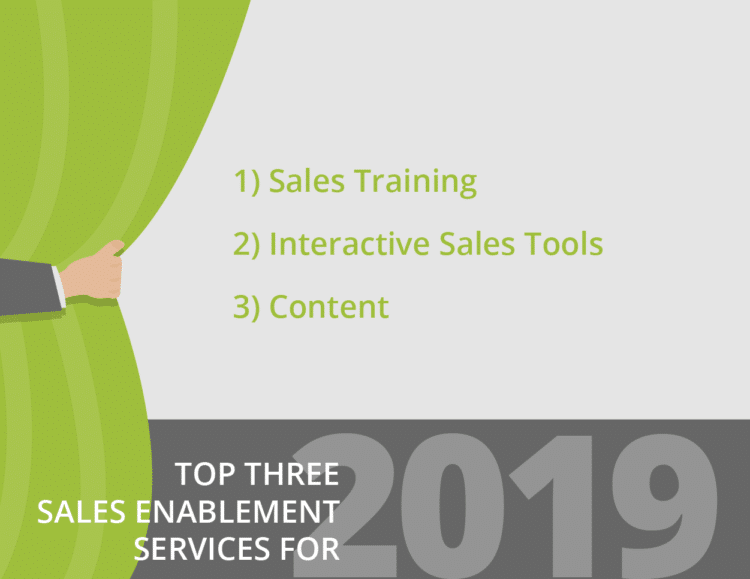 1) Sales Training

2) Interactive Sales Tools

3) Content

TOP THREE SALES ENABLEMENT SERVICES FOR 2019